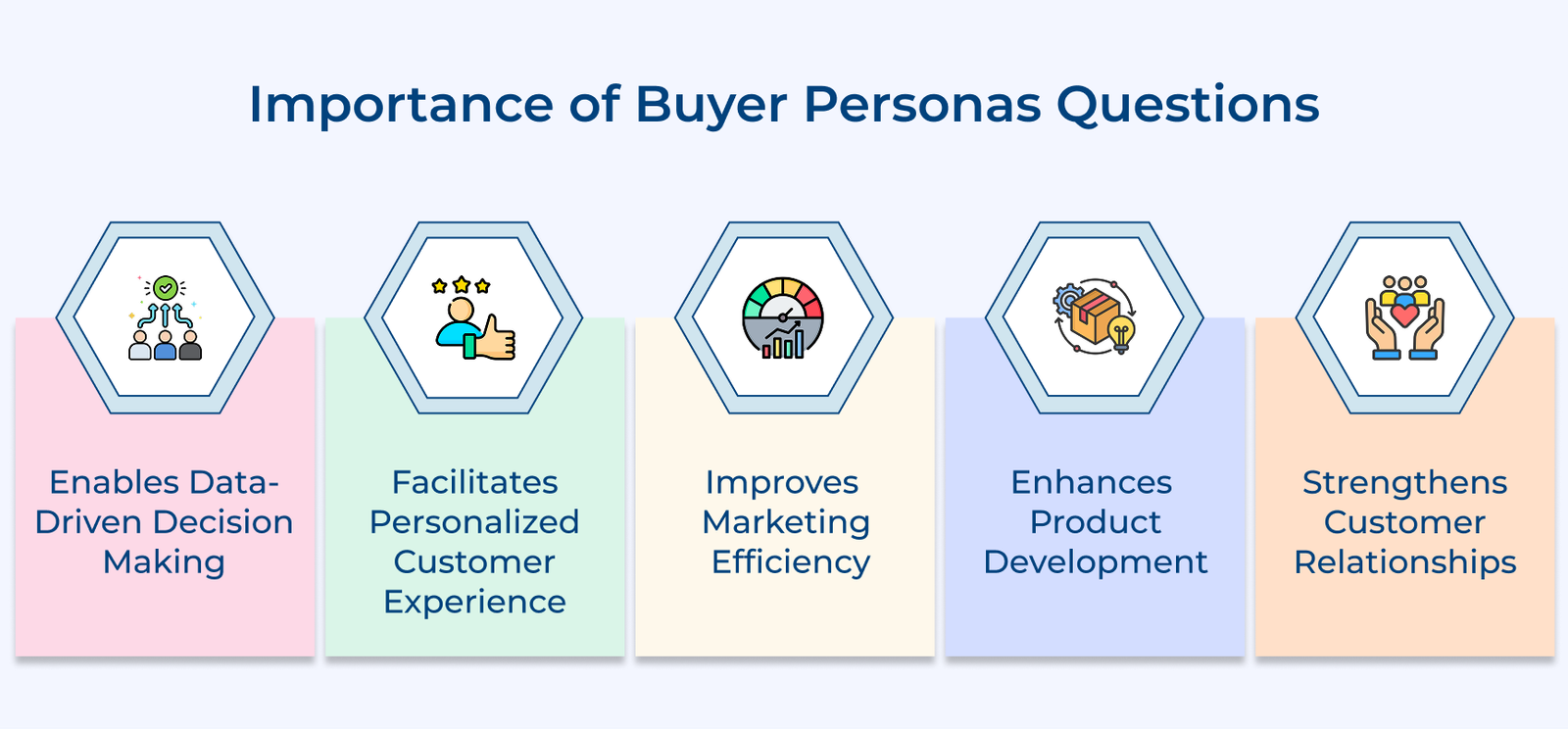 Importance of Buyer Personas Questions

Enables Data-Driven Decision Making

Facilitates Personalized Customer Experience

Improves Marketing Efficiency

Enhances Product Development

Strengthens Customer Relationships